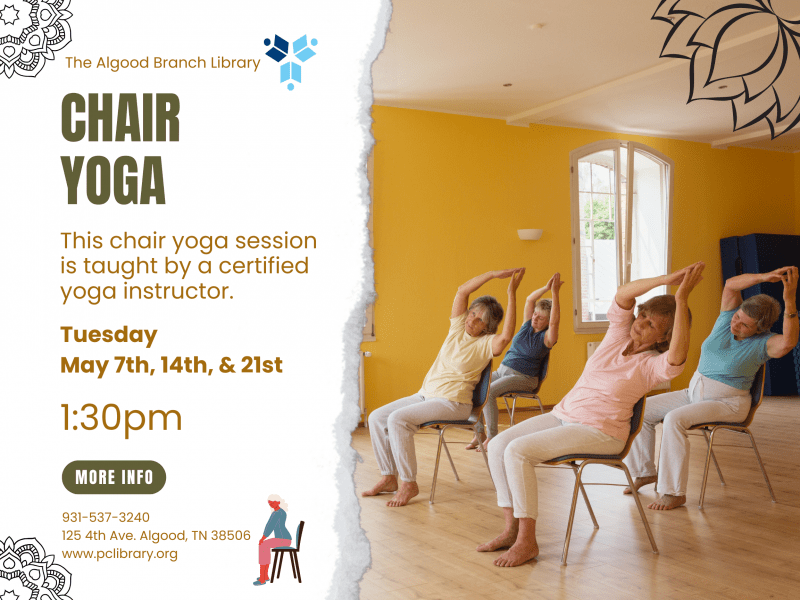 The Algood Branch Library

CHAIR YOGA

This chair yoga session is taught by a certified yoga instructor.

Tuesday
May 7th, 14th, & 21st

1:30pm

MORE INFO

931-537-3240
125 4th Ave. Algood, TN 38506
www.pclibrary.org